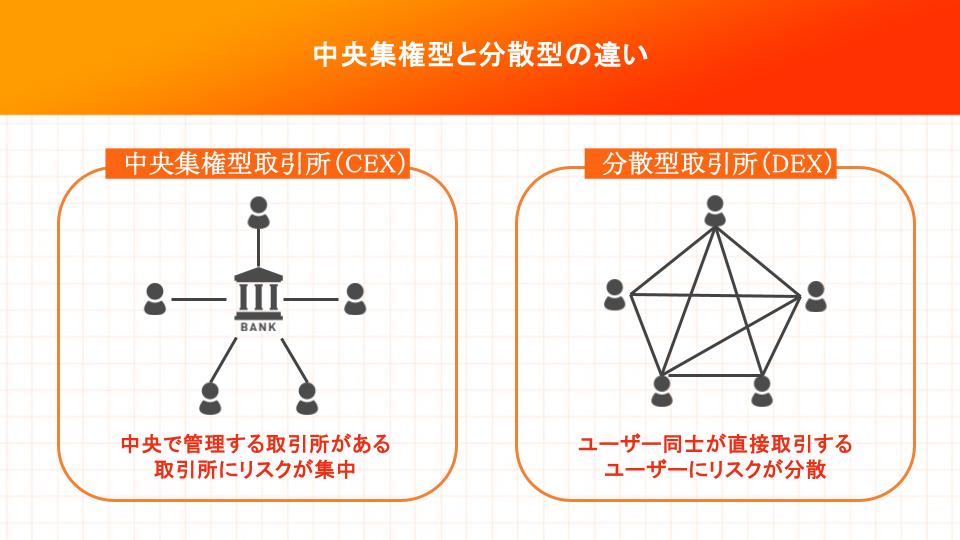 中央集権型と分散型の違い

中央集権型取引所（CEX）

BANK

中央で管理する取引所がある
取引所にリスクが集中

分散型取引所（DEX）

ユーザー同士が直接取引する
ユーザーにリスクが分散